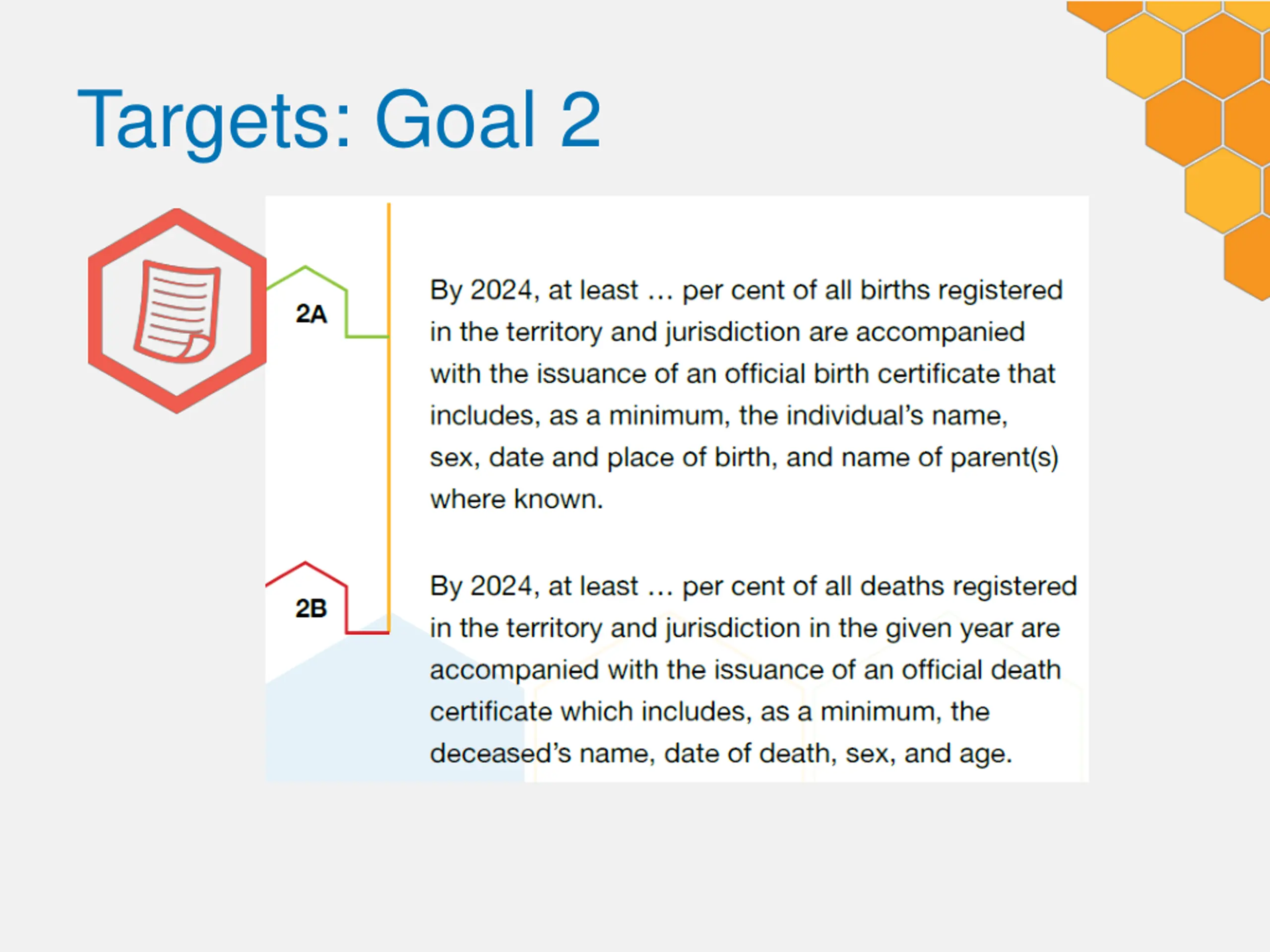 Targets: Goal 2

2A

By 2024, at least … per cent of all births registered in the territory and jurisdiction are accompanied with the issuance of an official birth certificate that includes, as a minimum, the individual's name, sex, date and place of birth, and name of parent(s) where known.

2B

By 2024, at least … per cent of all deaths registered in the territory and jurisdiction in the given year are accompanied with the issuance of an official death certificate which includes, as a minimum, the deceased's name, date of death, sex, and age.